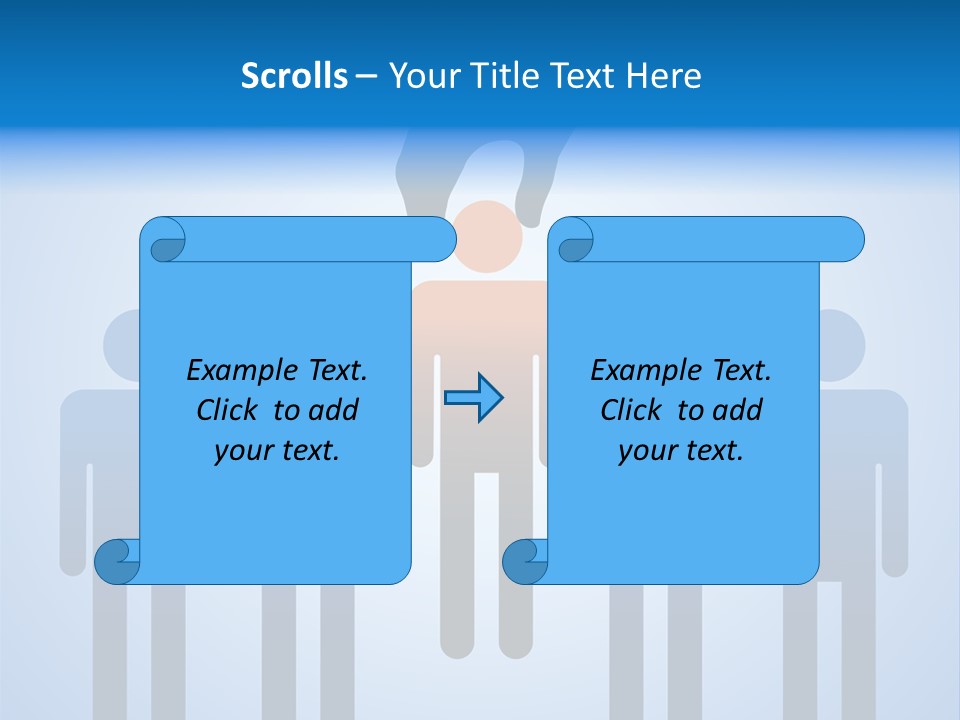 Scrolls – Your Title Text Here

Example Text. Click to add your text.

Example Text. Click to add your text.